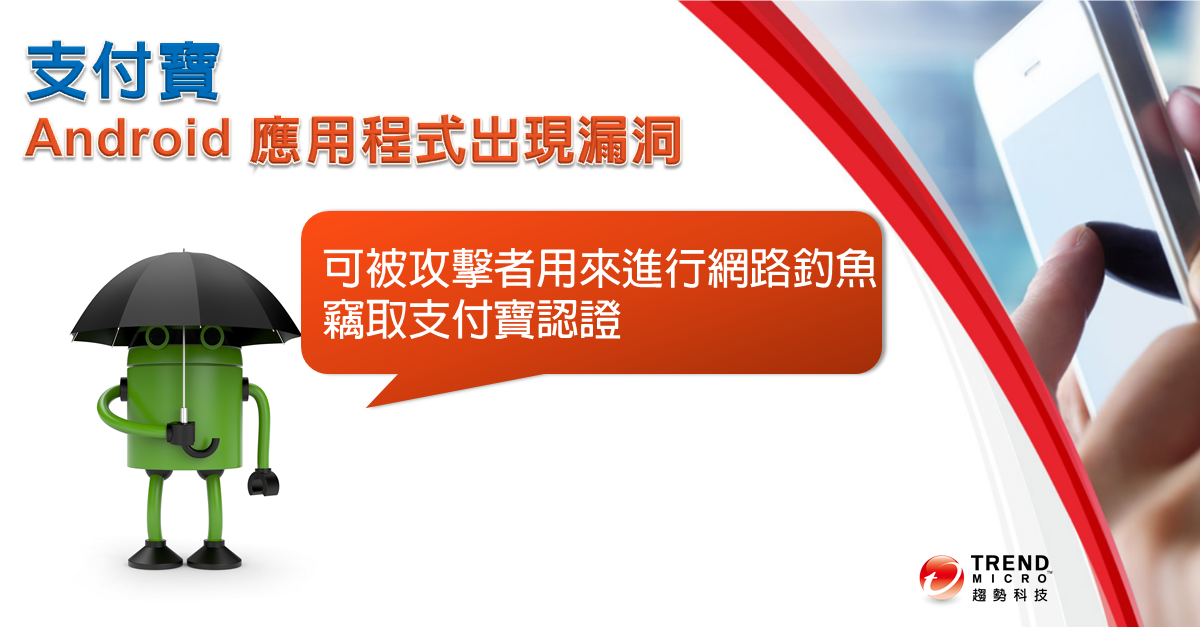 支付寶
Android 應用程式出現漏洞

可被攻擊者用來進行網路釣魚
竊取支付寶認證

TREND MICRO
趨勢科技